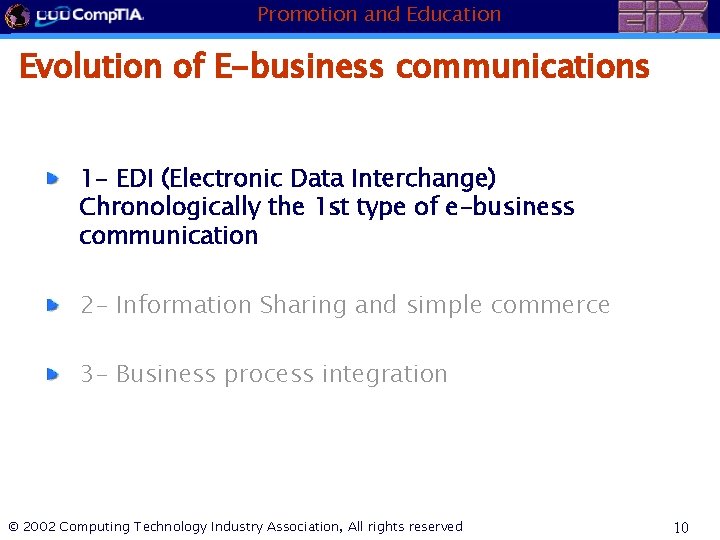 CompTIA

Promotion and Education

EIDX

Evolution of E-business communications

• 1- EDI (Electronic Data Interchange) Chronologically the 1st type of e-business communication

• 2- Information Sharing and simple commerce

• 3- Business process integration

© 2002 Computing Technology Industry Association, All rights reserved

10